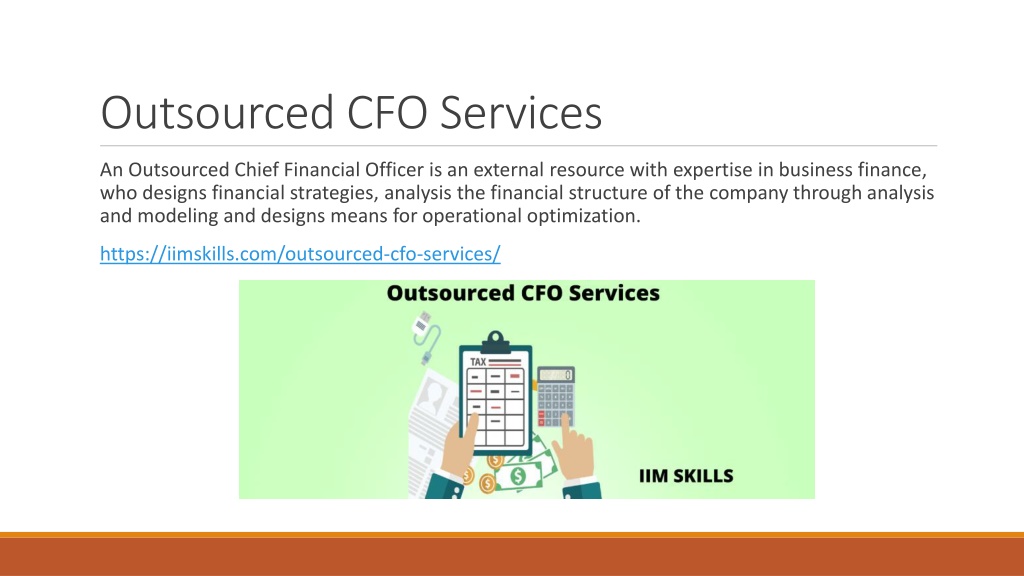 Outsourced CFO Services

An Outsourced Chief Financial Officer is an external resource with expertise in business finance, who designs financial strategies, analysis the financial structure of the company through analysis and modeling and designs means for operational optimization.

https://iimskills.com/outsourced-cfo-services/

Outsourced CFO Services

TAX

IIM SKILLS